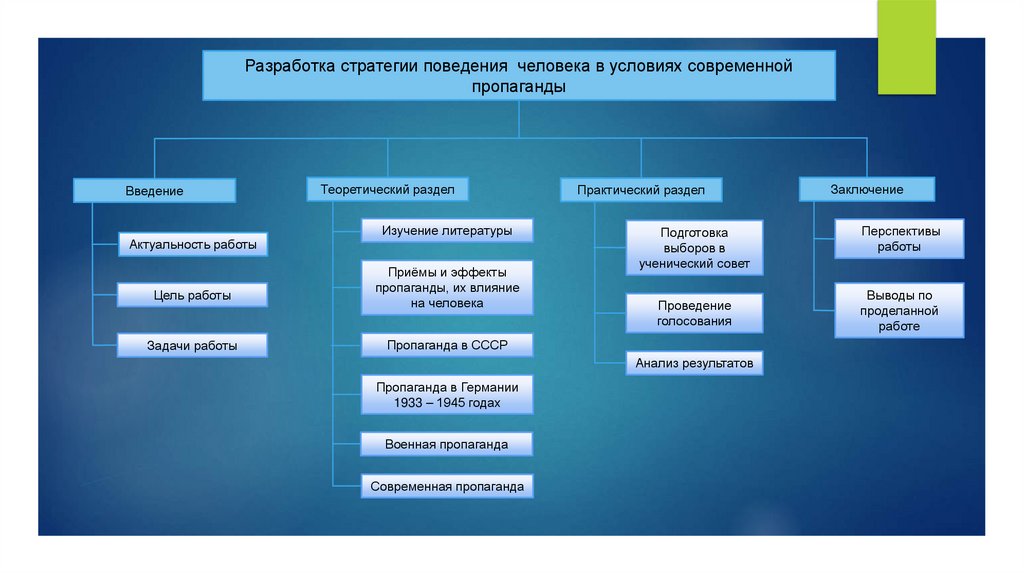 Разработка стратегии поведения человека в условиях современной пропаганды

Введение

Актуальность работы

Цель работы

Задачи работы

Теоретический раздел

Изучение литературы

Приёмы и эффекты пропаганды, их влияние на человека

Пропаганда в СССР

Пропаганда в Германии 1933 – 1945 годах

Военная пропаганда

Современная пропаганда

Практический раздел

Подготовка выборов в ученический совет

Проведение голосования

Анализ результатов

Заключение

Перспективы работы

Выводы по проделанной работе